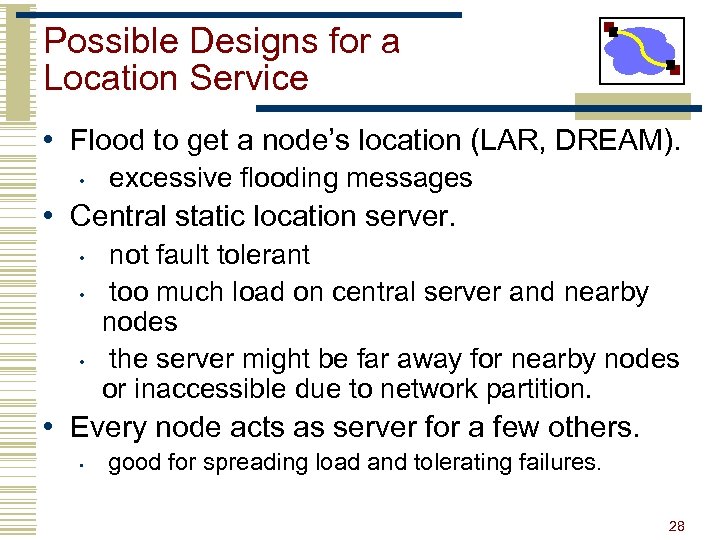 Possible Designs for a Location Service

• Flood to get a node's location (LAR, DREAM).
  • excessive flooding messages
• Central static location server.
  • not fault tolerant
  • too much load on central server and nearby nodes
  • the server might be far away for nearby nodes or inaccessible due to network partition.
• Every node acts as server for a few others.
  • good for spreading load and tolerating failures.

28